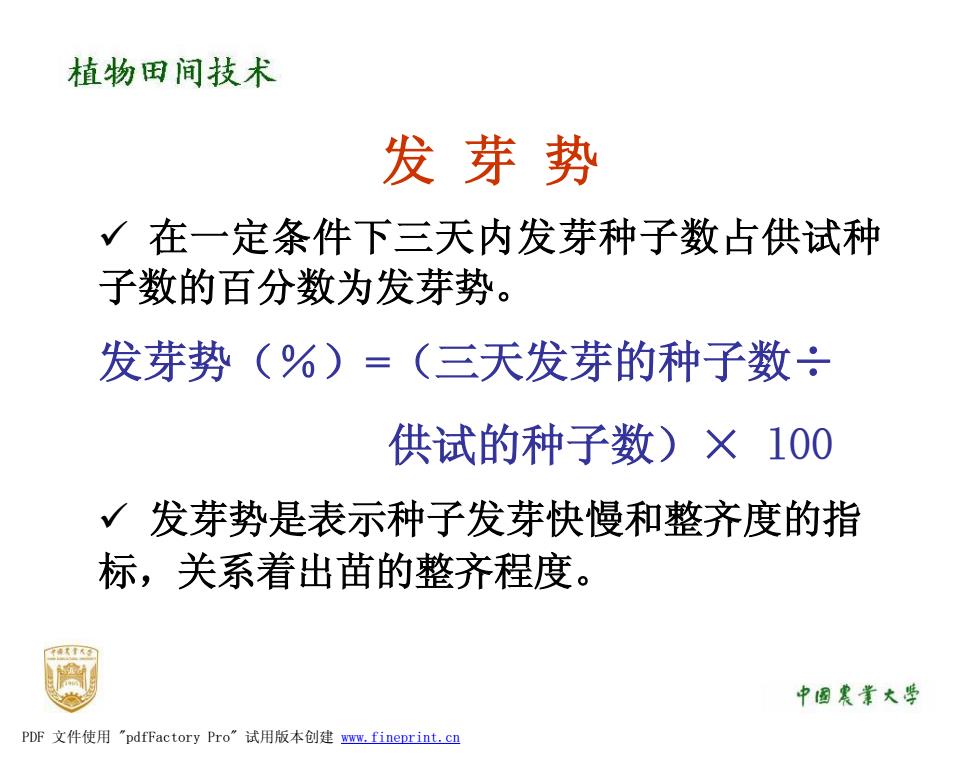 植物田间技术

发 芽 势

✓ 在一定条件下三天内发芽种子数占供试种子数的百分数为发芽势。

发芽势（%）=（三天发芽的种子数÷供试的种子数）× 100

✓ 发芽势是表示种子发芽快慢和整齐度的指标，关系着出苗的整齐程度。

中国农业大学

PDF 文件使用 "pdfFactory Pro" 试用版本创建 www.fineprint.cn